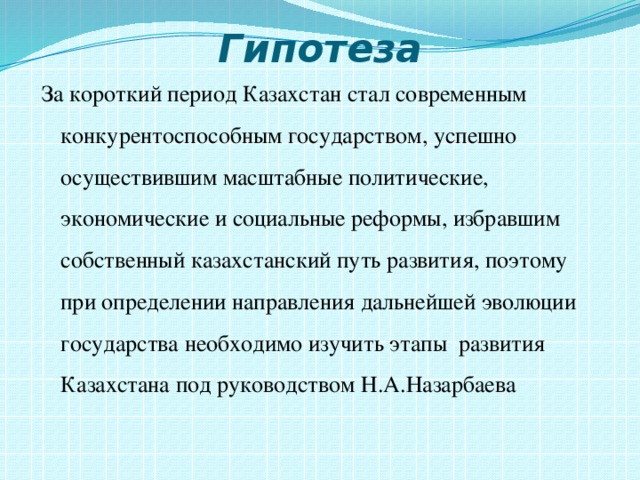 Гипотеза

За короткий период Казахстан стал современным конкурентоспособным государством, успешно осуществившим масштабные политические, экономические и социальные реформы, избравшим собственный казахстанский путь развития, поэтому при определении направления дальнейшей эволюции государства необходимо изучить этапы развития Казахстана под руководством Н.А.Назарбаева